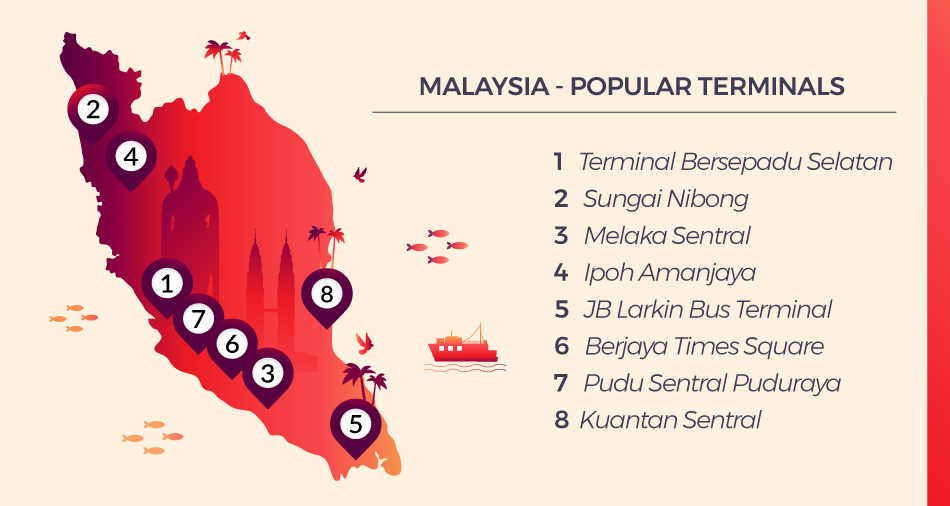 2
4
1
7
6
3
8
5

MALAYSIA - POPULAR TERMINALS

1 Terminal Bersepadu Selatan
2 Sungai Nibong
3 Melaka Sentral
4 Ipoh Amanjaya
5 JB Larkin Bus Terminal
6 Berjaya Times Square
7 Pudu Sentral Puduraya
8 Kuantan Sentral